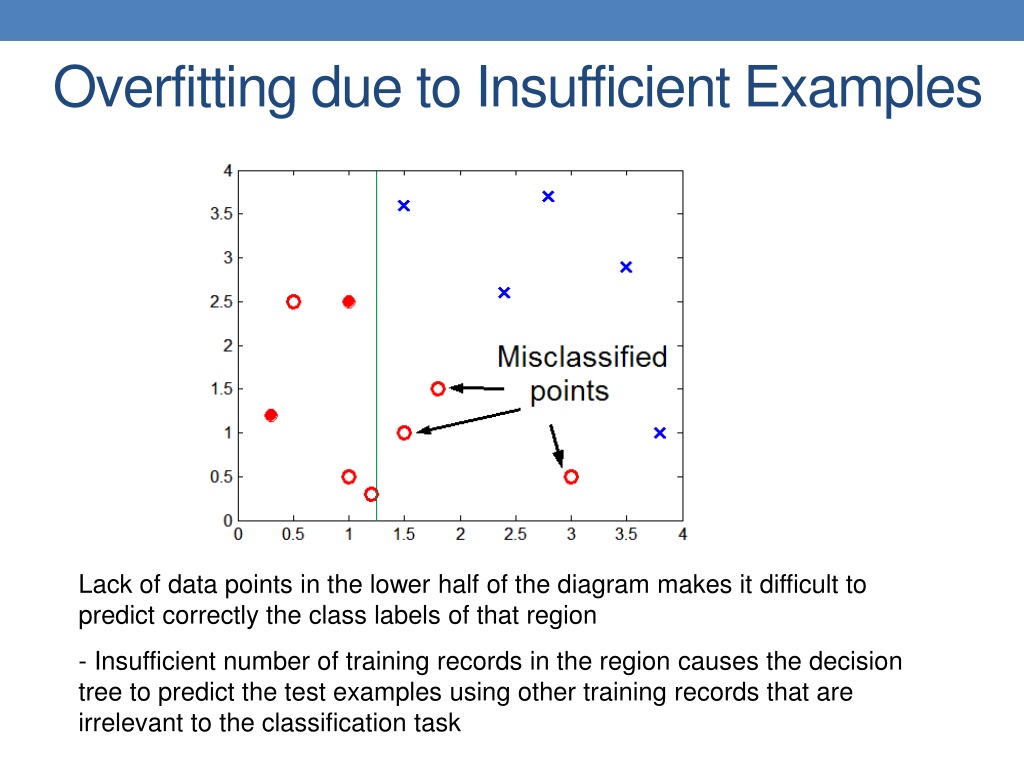 Overfitting due to Insufficient Examples

4
3.5
3
2.5
2
1.5
1
0.5
0
0 0.5 1 1.5 2 2.5 3 3.5 4

Misclassified points

Lack of data points in the lower half of the diagram makes it difficult to predict correctly the class labels of that region

- Insufficient number of training records in the region causes the decision tree to predict the test examples using other training records that are irrelevant to the classification task